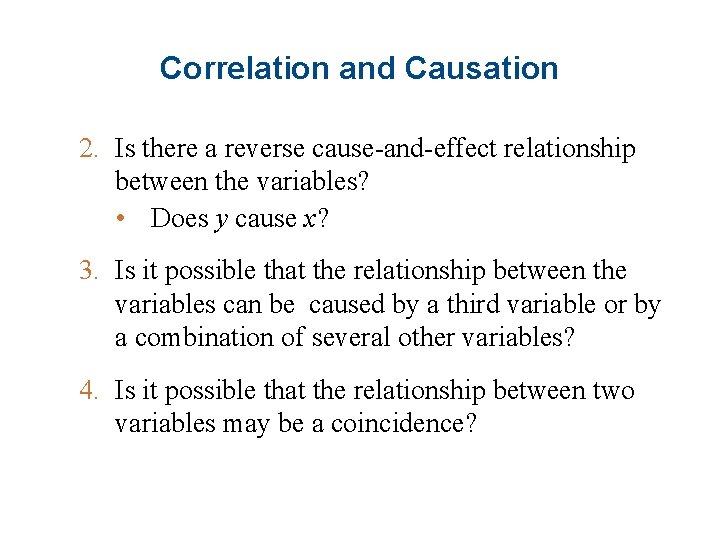 Correlation and Causation

2. Is there a reverse cause-and-effect relationship between the variables?
• Does $y$ cause $x$?

3. Is it possible that the relationship between the variables can be caused by a third variable or by a combination of several other variables?

4. Is it possible that the relationship between two variables may be a coincidence?